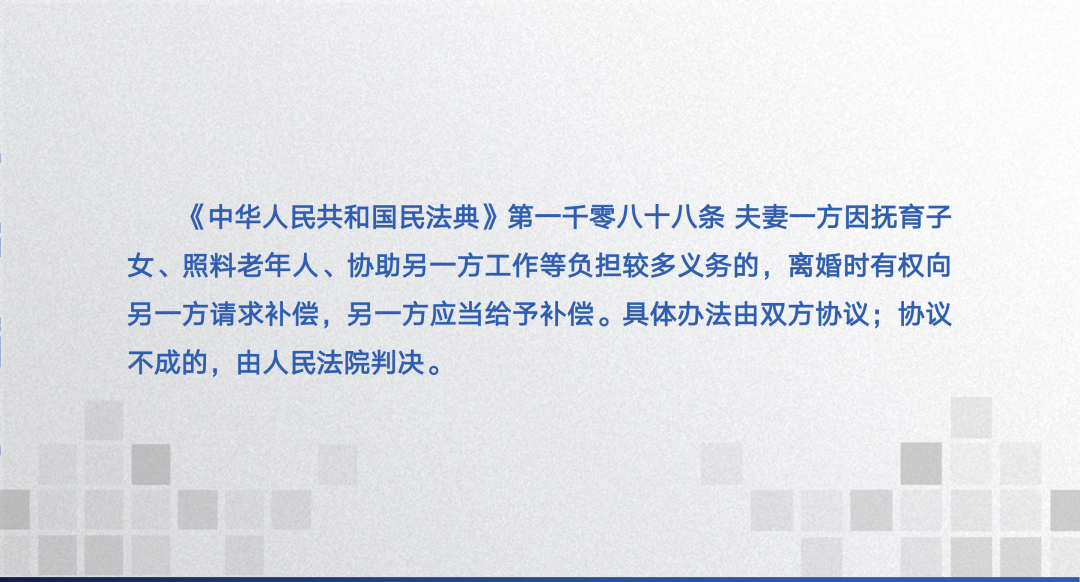 《中华人民共和国民法典》第一千零八十八条 夫妻一方因抚育子女、照料老年人、协助另一方工作等负担较多义务的，离婚时有权向另一方请求补偿，另一方应当给予补偿。具体办法由双方协议；协议不成的，由人民法院判决。